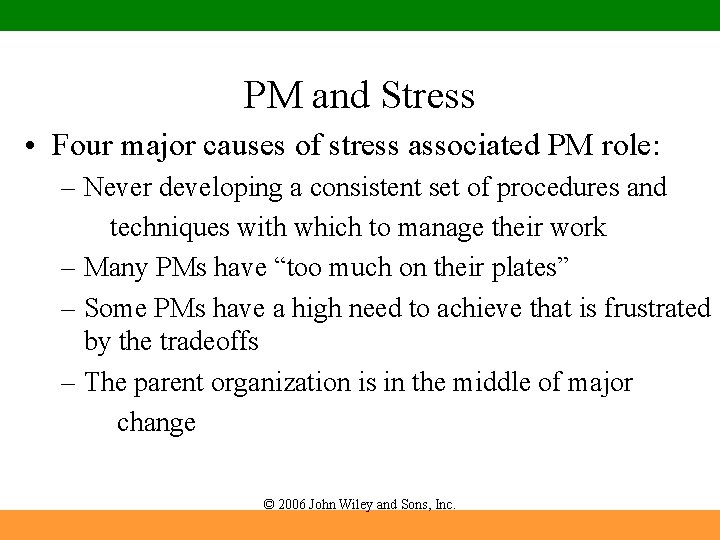 PM and Stress

• Four major causes of stress associated PM role:
– Never developing a consistent set of procedures and techniques with which to manage their work
– Many PMs have “too much on their plates”
– Some PMs have a high need to achieve that is frustrated by the tradeoffs
– The parent organization is in the middle of major change

© 2006 John Wiley and Sons, Inc.